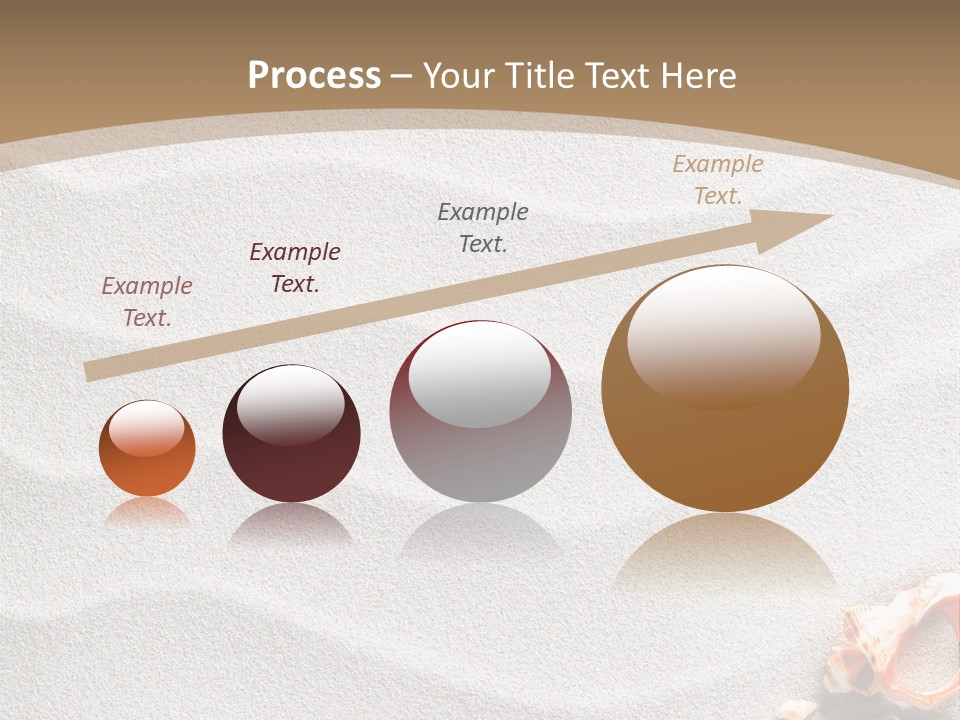 Process – Your Title Text Here

Example Text.

Example Text.

Example Text.

Example Text.